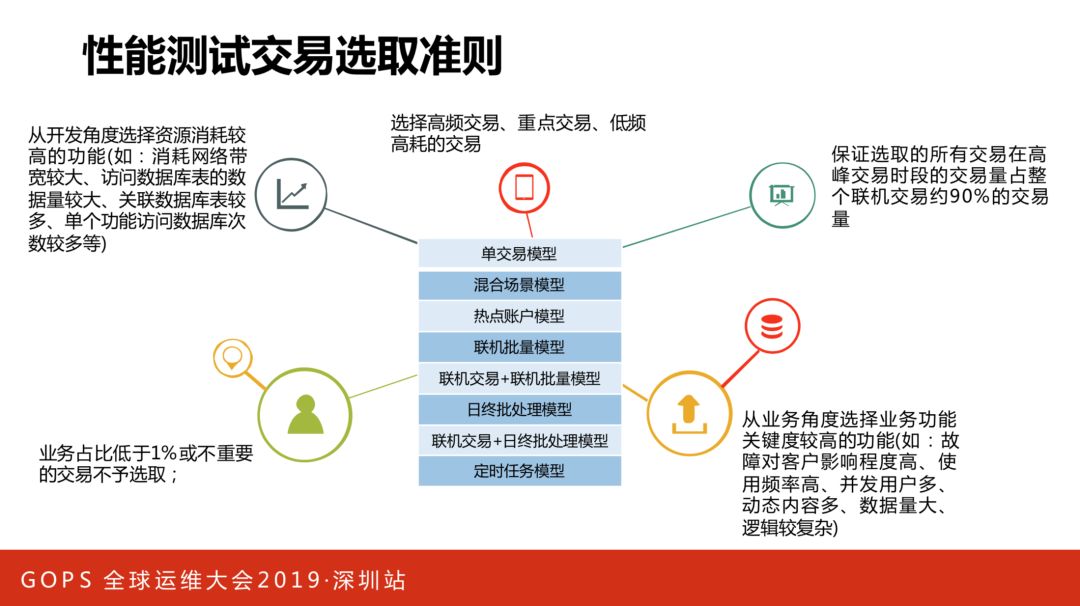 性能测试交易选取准则

从开发角度选择资源消耗较高的功能(如：消耗网络带宽较大、访问数据库表的数据量较大、关联数据库表较多、单个功能访问数据库次数较多等)

选择高频交易、重点交易、低频高耗的交易

保证选取的所有交易在高峰交易时段的交易量占整个联机交易约90%的交易量

单交易模型
混合场景模型
热点账户模型
联机批量模型
联机交易+联机批量模型
日终批处理模型
联机交易+日终批处理模型
定时任务模型

业务占比低于1%或不重要的交易不予选取；

从业务角度选择业务功能关键度较高的功能(如：故障对客户影响程度高、使用频率高、并发用户多、动态内容多、数据量大、逻辑较复杂)

GOPS 全球运维大会2019·深圳站